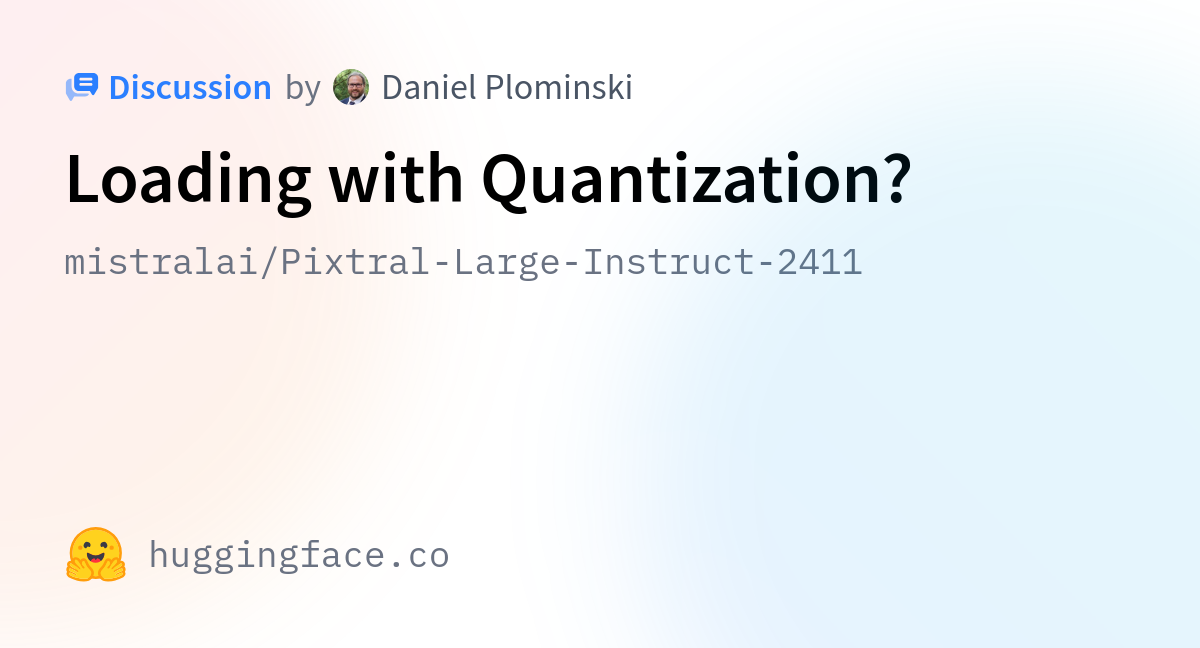 Discussion by Daniel Plominski

Loading with Quantization?

mistralai/Pixtral-Large-Instruct-2411

huggingface.co